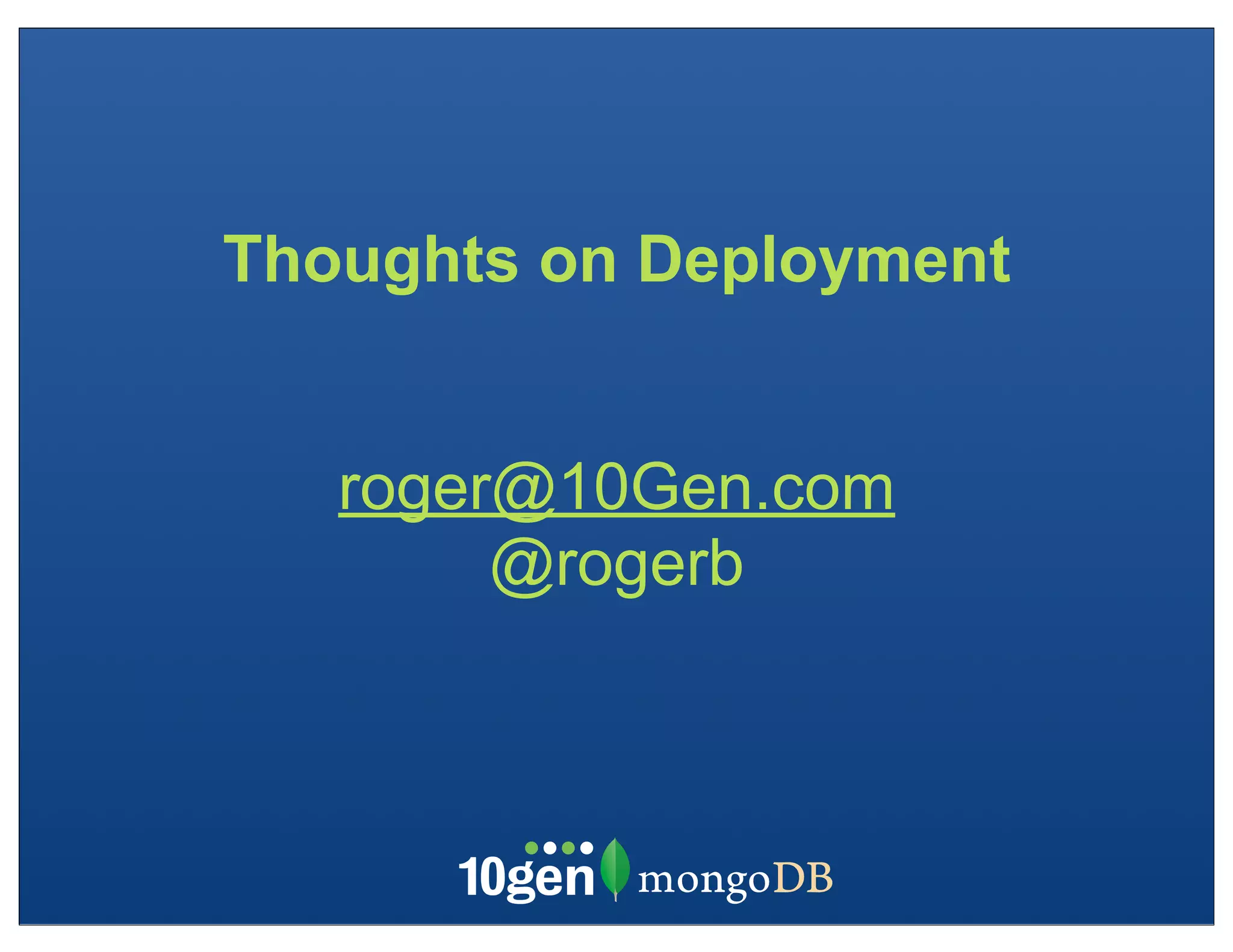 Thoughts on Deployment

roger@10Gen.com
@rogerb

10gen mongoDB